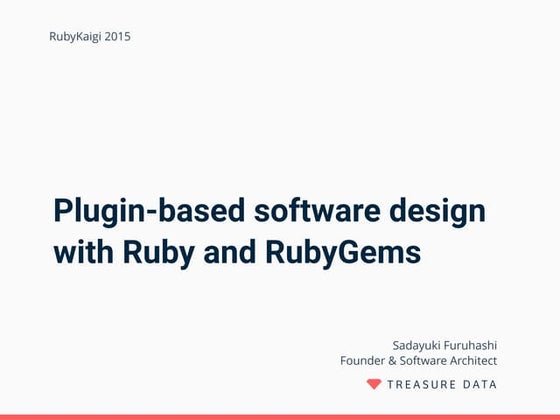 RubyKaigi 2015

Plugin-based software design with Ruby and RubyGems

Sadayuki Furuhashi
Founder & Software Architect

TREASURE DATA